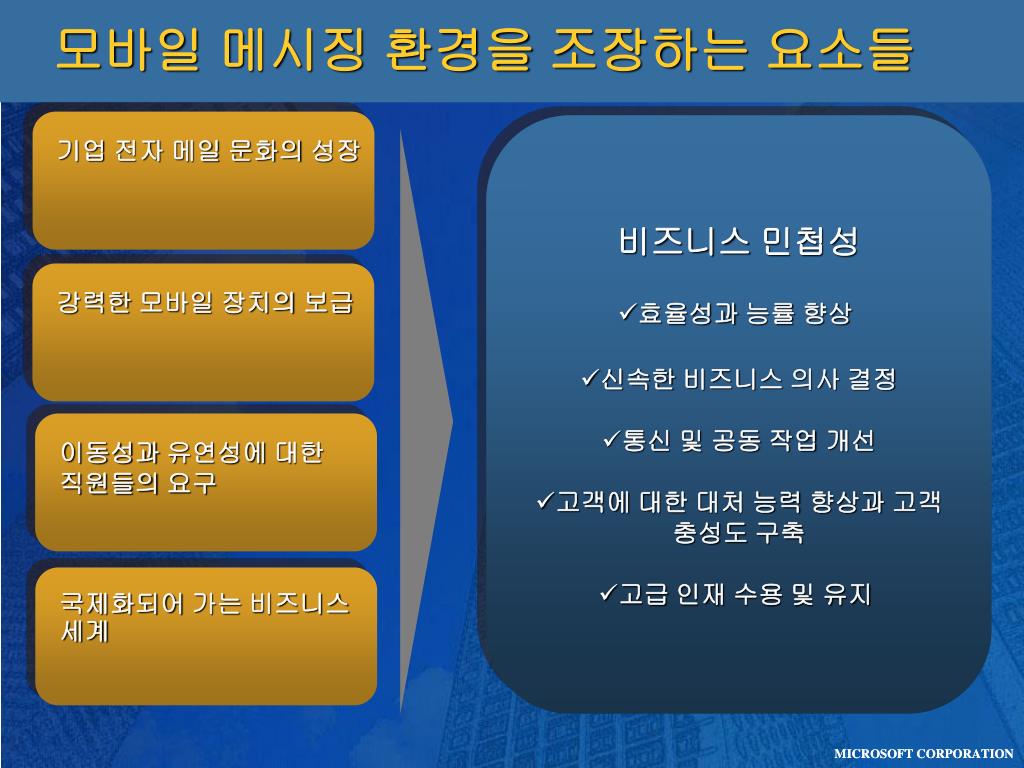 모바일 메시징 환경을 조장하는 요소들

기업 전자 메일 문화의 성장

강력한 모바일 장치의 보급

이동성과 유연성에 대한 직원들의 요구

국제화되어 가는 비즈니스 세계

비즈니스 민첩성

✓효율성과 능률 향상

✓신속한 비즈니스 의사 결정

✓통신 및 공동 작업 개선

✓고객에 대한 대처 능력 향상과 고객 충성도 구축

✓고급 인재 수용 및 유지

MICROSOFT CORPORATION